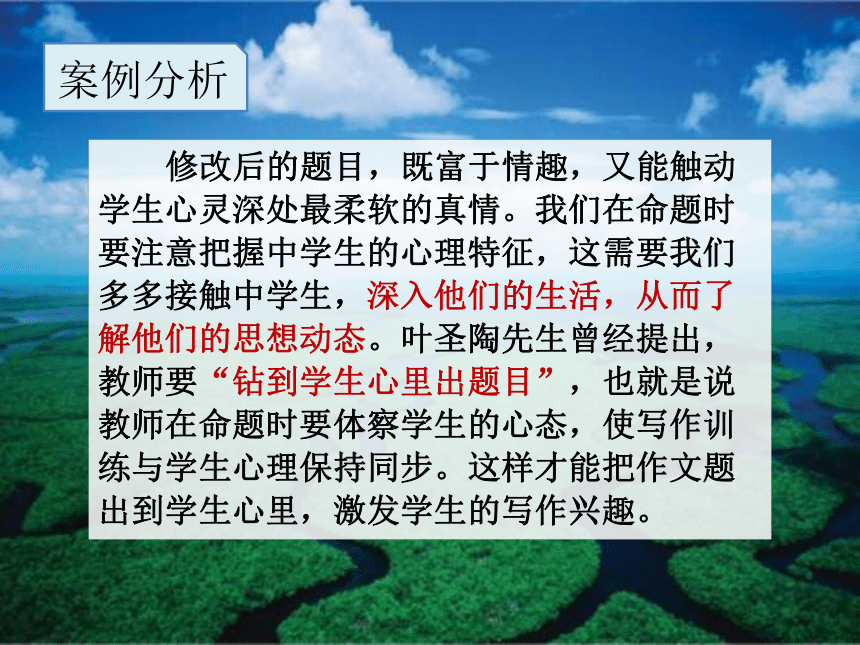 案例分析

修改后的题目，既富于情趣，又能触动学生心灵深处最柔软的真情。我们在命题时要注意把握中学生的心理特征，这需要我们多多接触中学生，深入他们的生活，从而了解他们的思想动态。叶圣陶先生曾经提出，教师要“钻到学生心里出题目”，也就是说教师在命题时要体察学生的心态，使写作训练与学生心理保持同步。这样才能把作文题出到学生心里，激发学生的写作兴趣。